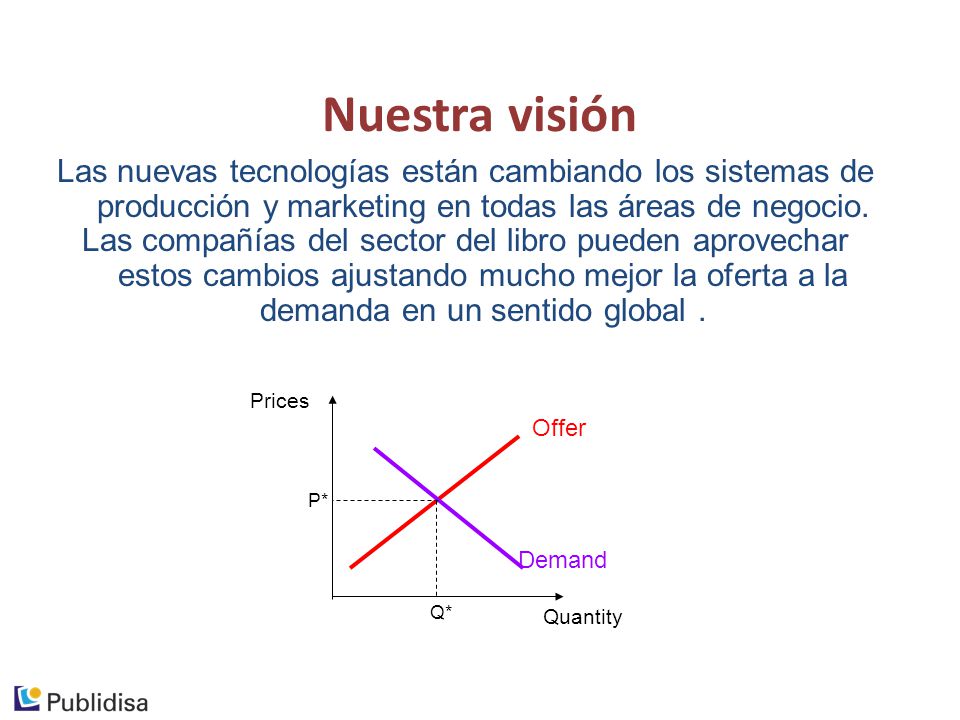 Nuestra visión

Las nuevas tecnologías están cambiando los sistemas de producción y marketing en todas las áreas de negocio. Las compañías del sector del libro pueden aprovechar estos cambios ajustando mucho mejor la oferta a la demanda en un sentido global .

Prices
Offer
P*
Demand
Q*
Quantity

Publidisa